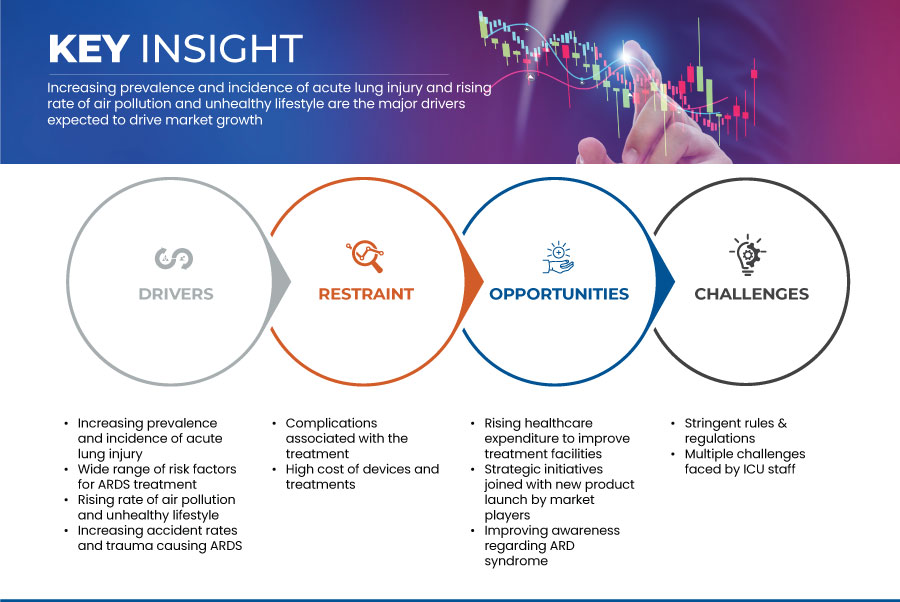 KEY INSIGHT

Increasing prevalence and incidence of acute lung injury and rising rate of air pollution and unhealthy lifestyle are the major drivers expected to drive market growth

DRIVERS

RESTRAINT

OPPORTUNITIES

CHALLENGES

• Increasing prevalence and incidence of acute lung injury
• Wide range of risk factors for ARDS treatment
• Rising rate of air pollution and unhealthy lifestyle
• Increasing accident rates and trauma causing ARDS

• Complications associated with the treatment
• High cost of devices and treatments

• Rising healthcare expenditure to improve treatment facilities
• Strategic initiatives joined with new product launch by market players
• Improving awareness regarding ARD syndrome

• Stringent rules & regulations
• Multiple challenges faced by ICU staff